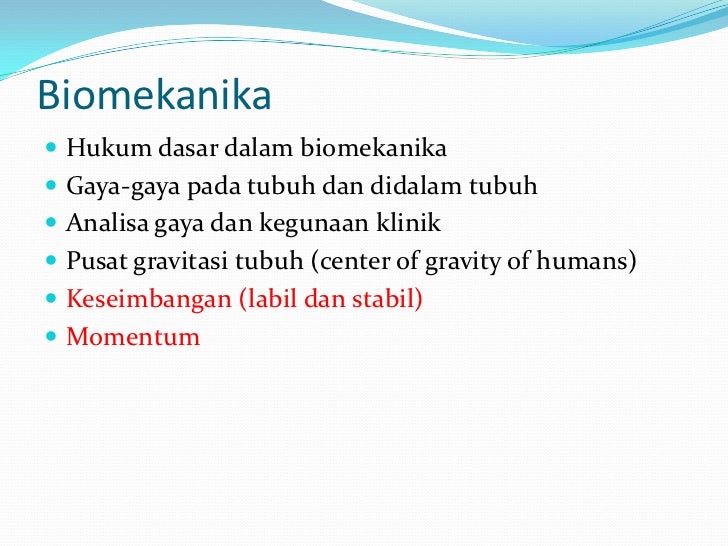 Biomekanika

- Hukum dasar dalam biomekanika
- Gaya-gaya pada tubuh dan didalam tubuh
- Analisa gaya dan kegunaan klinik
- Pusat gravitasi tubuh (center of gravity of humans)
- Keseimbangan (labil dan stabil)
- Momentum